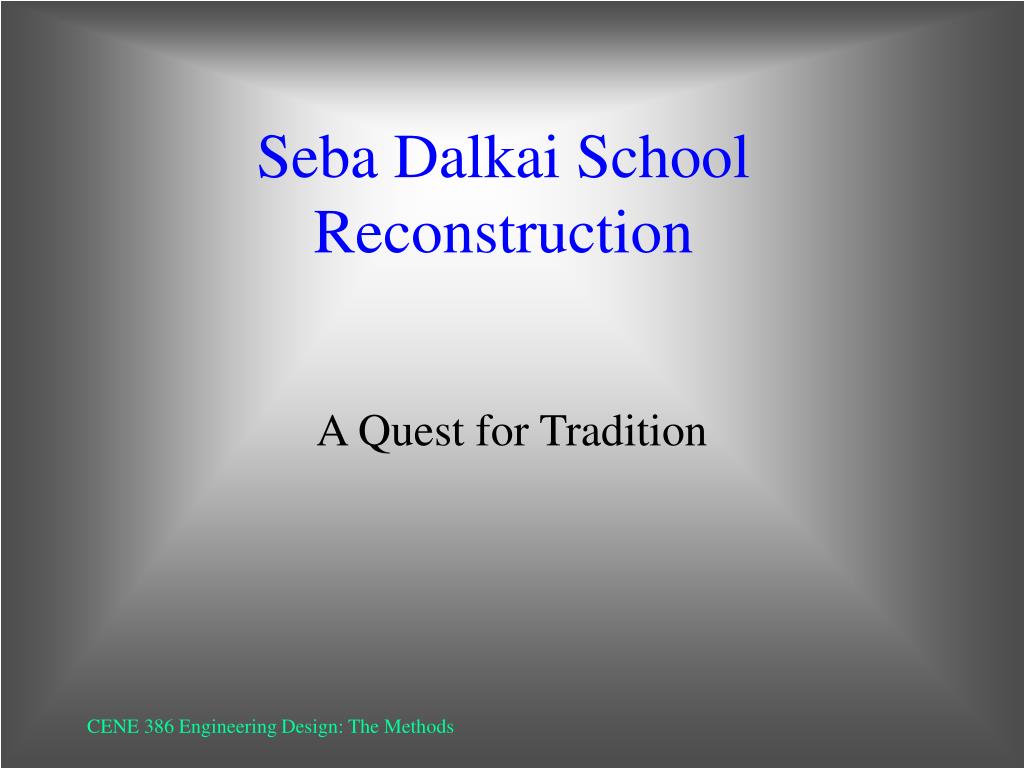 Seba Dalkai School Reconstruction

A Quest for Tradition

CENE 386 Engineering Design: The Methods